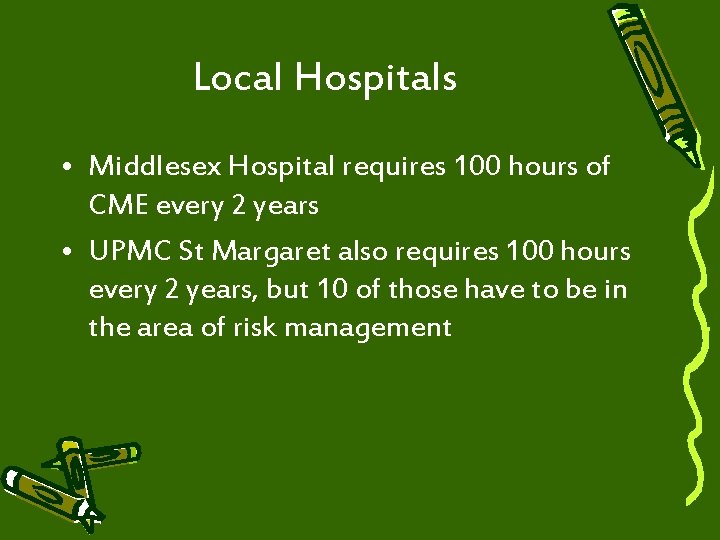 Local Hospitals

• Middlesex Hospital requires 100 hours of CME every 2 years
• UPMC St Margaret also requires 100 hours every 2 years, but 10 of those have to be in the area of risk management